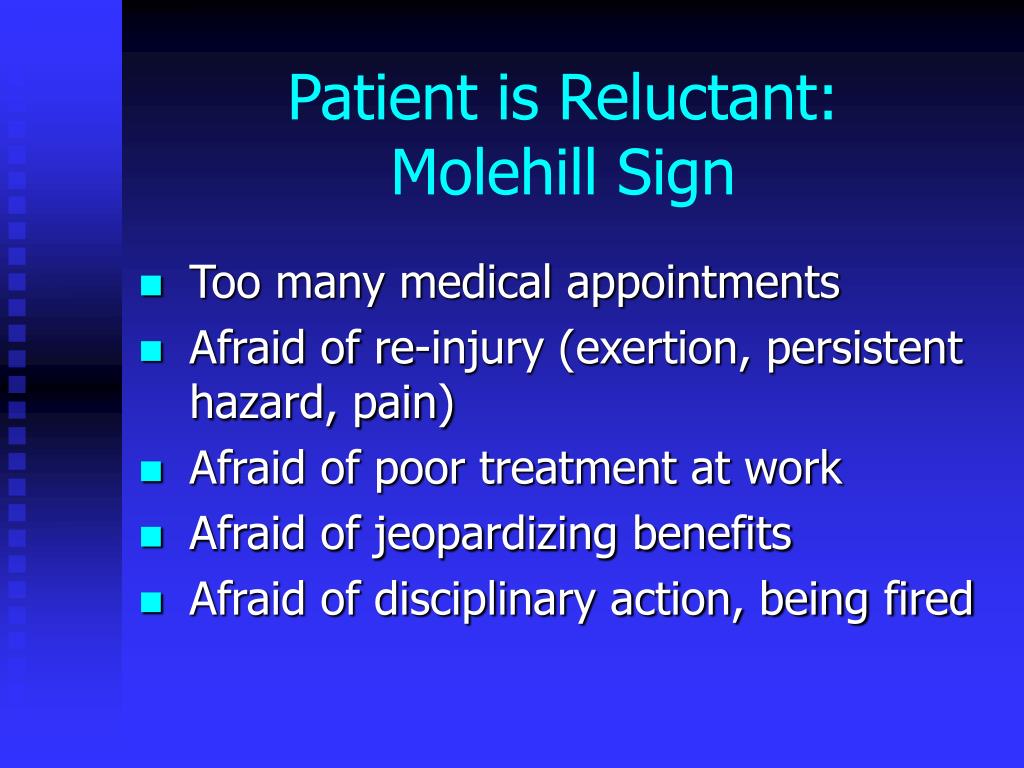 Patient is Reluctant:
Molehill Sign

- Too many medical appointments
- Afraid of re-injury (exertion, persistent hazard, pain)
- Afraid of poor treatment at work
- Afraid of jeopardizing benefits
- Afraid of disciplinary action, being fired